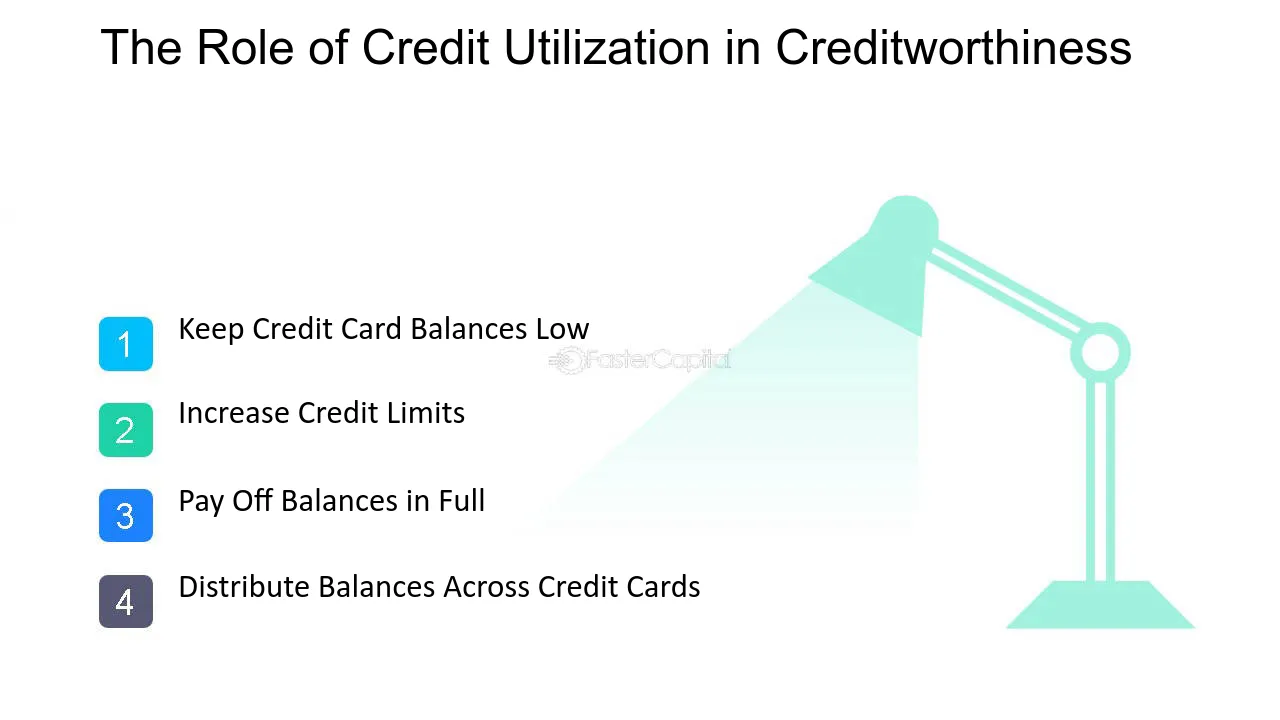 The Role of Credit Utilization in Creditworthiness

1
Keep Credit Card Balances Low

2
Increase Credit Limits

3
Pay Off Balances in Full

4
Distribute Balances Across Credit Cards

FasterCapital